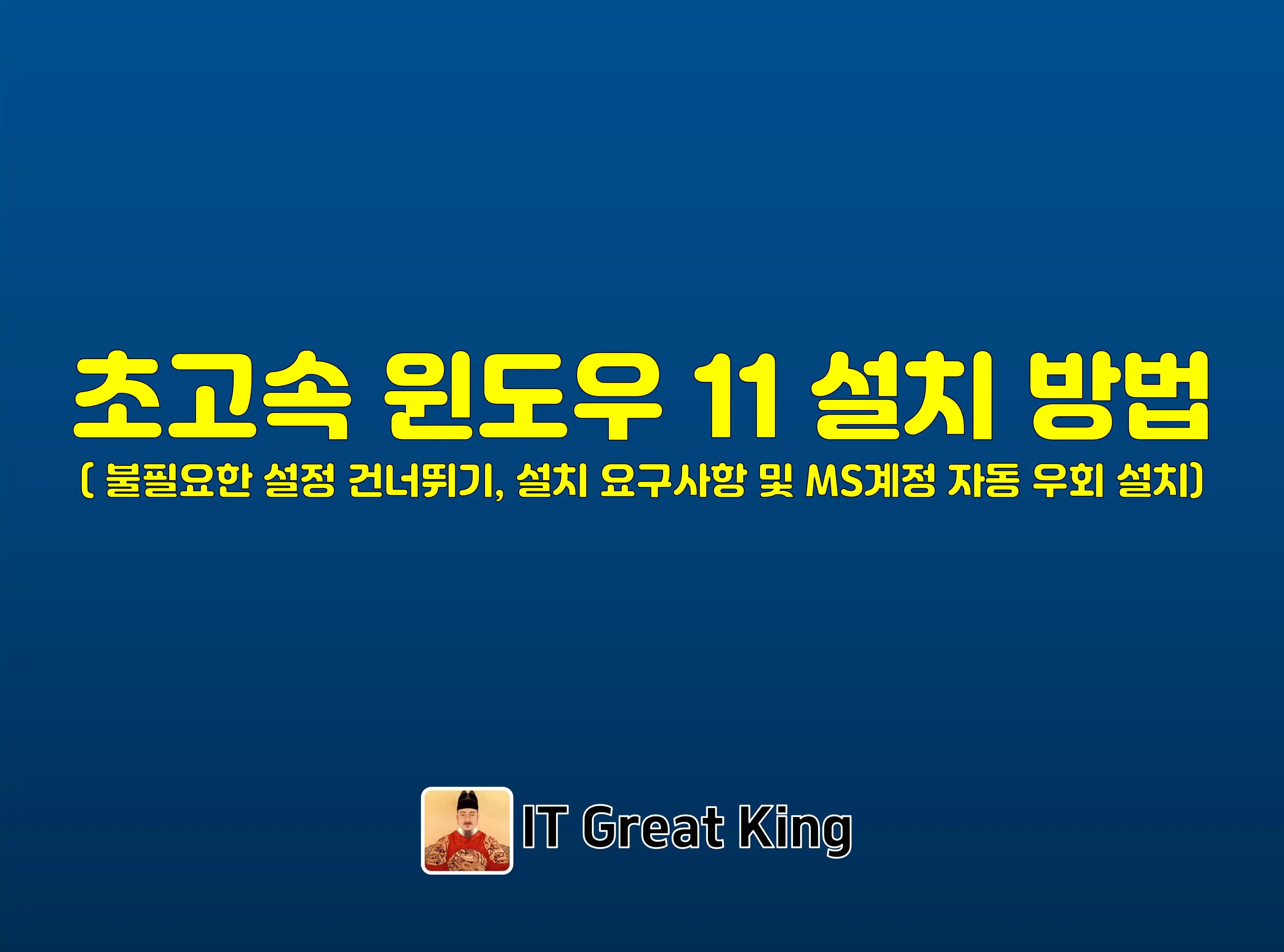 초고속 윈도우 11 설치 방법

( 불필요한 설정 건너뛰기, 설치 요구사항 및 MS계정 자동 우회 설치)

IT Great King